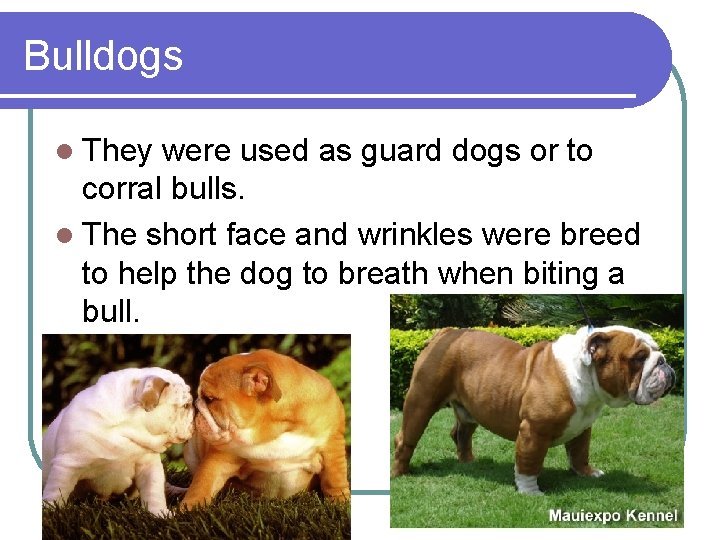 Bulldogs

They were used as guard dogs or to corral bulls.

The short face and wrinkles were breed to help the dog to breath when biting a bull.

Mauiexpo Kennel